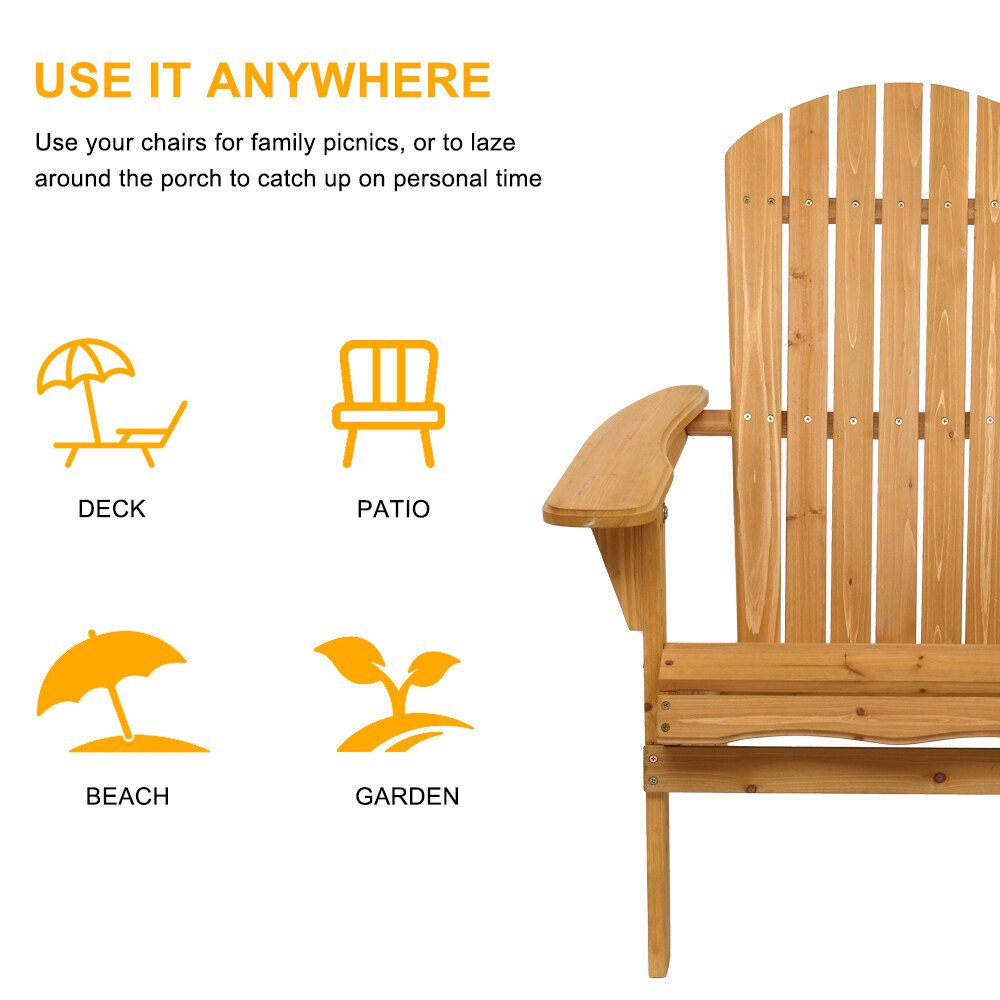 USE IT ANYWHERE

Use your chairs for family picnics, or to laze around the porch to catch up on personal time

DECK

PATIO

BEACH

GARDEN